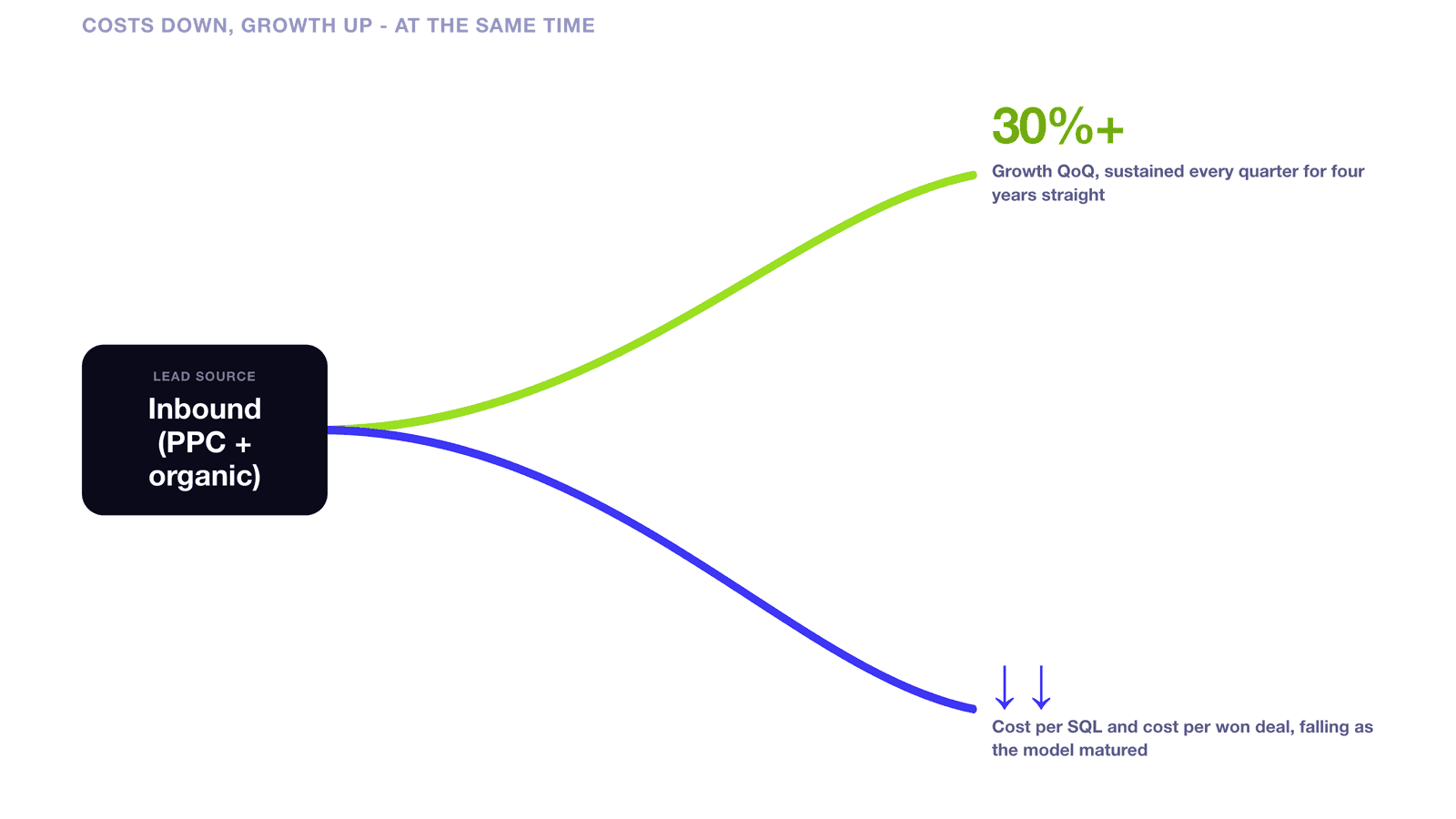 COSTS DOWN, GROWTH UP - AT THE SAME TIME

LEAD SOURCE
Inbound (PPC + organic)

30%+
Growth QoQ, sustained every quarter for four years straight

↓↓
Cost per SQL and cost per won deal, falling as the model matured